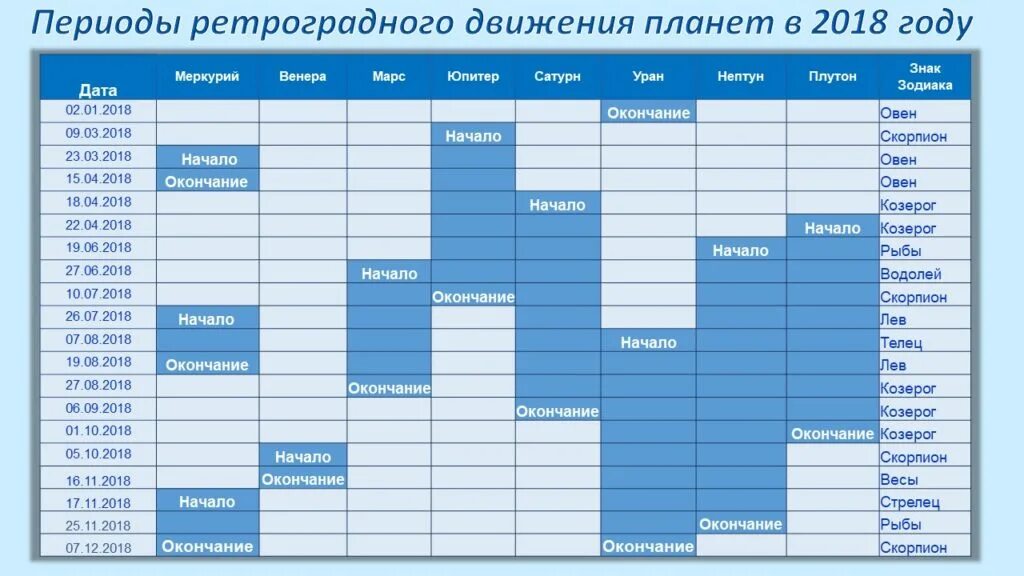 Периоды ретроградного движения планет в 2018 году

| Дата | Меркурий | Венера | Марс | Юпитер | Сатурн | Уран | Нептун | Плутон | Знак Зодиака |
|---|---|---|---|---|---|---|---|---|---|
| 02.01.2018 | | | | | | Окончание | | | Овен |
| 09.03.2018 | | | | Начало | | | | | Скорпион |
| 23.03.2018 | Начало | | | | | | | | Овен |
| 15.04.2018 | Окончание | | | | | | | | Овен |
| 18.04.2018 | | | | | Начало | | | | Козерог |
| 22.04.2018 | | | | | | | | Начало | Козерог |
| 19.06.2018 | | | | | | | Начало | | Рыбы |
| 27.06.2018 | | | Начало | | | | | | Водолей |
| 10.07.2018 | | | | Окончание | | | | | Скорпион |
| 26.07.2018 | Начало | | | | | | | | Лев |
| 07.08.2018 | | | | | | Начало | | | Телец |
| 19.08.2018 | Окончание | | | | | | | | Лев |
| 27.08.2018 | | | Окончание | | | | | | Козерог |
| 06.09.2018 | | | | | Окончание | | | | Козерог |
| 01.10.2018 | | | | | | | | Окончание | Козерог |
| 05.10.2018 | | Начало | | | | | | | Скорпион |
| 16.11.2018 | | Окончание | | | | | | | Весы |
| 17.11.2018 | Начало | | | | | | | | Стрелец |
| 25.11.2018 | | | | | | | Окончание | | Рыбы |
| 07.12.2018 | Окончание | | | | | Окончание | | | Скорпион |